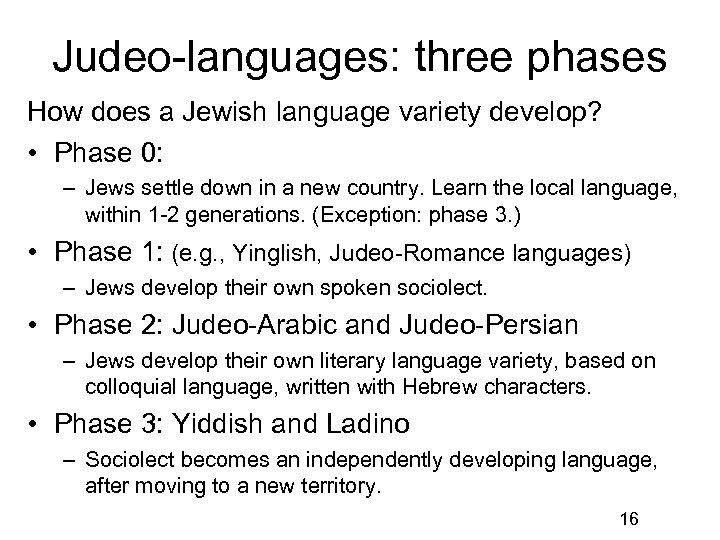 Judeo-languages: three phases

How does a Jewish language variety develop?

• Phase 0:
  – Jews settle down in a new country. Learn the local language, within 1-2 generations. (Exception: phase 3.)

• Phase 1: (e.g., Yinglish, Judeo-Romance languages)
  – Jews develop their own spoken sociolect.

• Phase 2: Judeo-Arabic and Judeo-Persian
  – Jews develop their own literary language variety, based on colloquial language, written with Hebrew characters.

• Phase 3: Yiddish and Ladino
  – Sociolect becomes an independently developing language, after moving to a new territory.

16